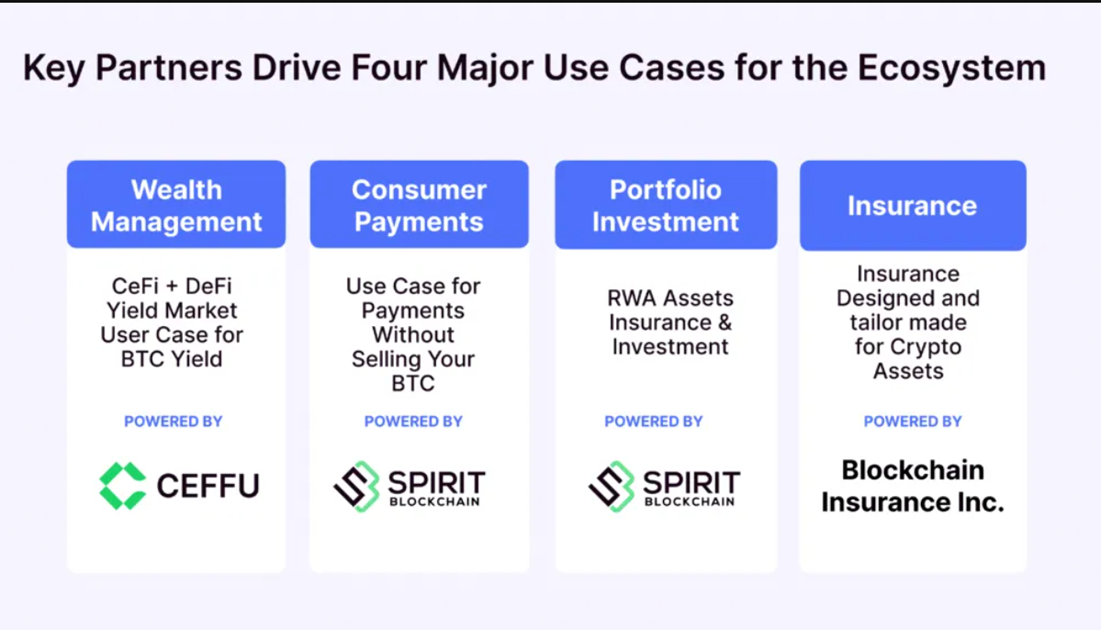 Key Partners Drive Four Major Use Cases for the Ecosystem

Wealth Management

CeFi + DeFi Yield Market User Case for BTC Yield

POWERED BY

CEFFU

Consumer Payments

Use Case for Payments Without Selling Your BTC

POWERED BY

SPIRIT BLOCKCHAIN

Portfolio Investment

RWA Assets Insurance & Investment

POWERED BY

SPIRIT BLOCKCHAIN

Insurance

Insurance Designed and tailor made for Crypto Assets

POWERED BY

Blockchain Insurance Inc.